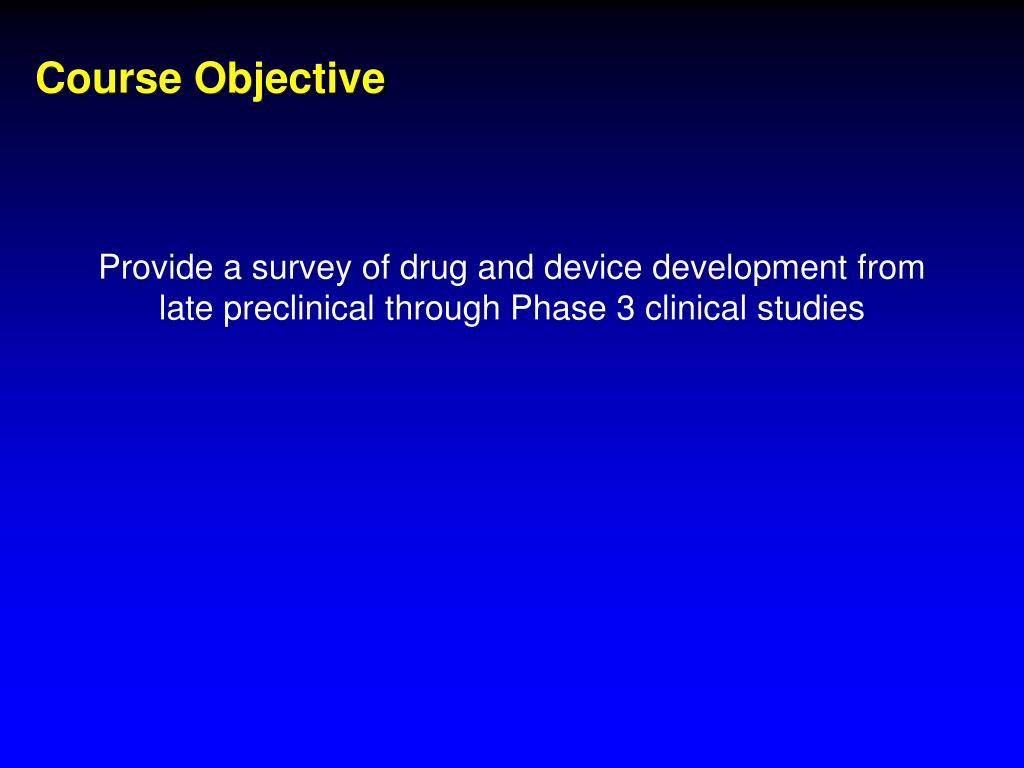 Course Objective

Provide a survey of drug and device development from late preclinical through Phase 3 clinical studies